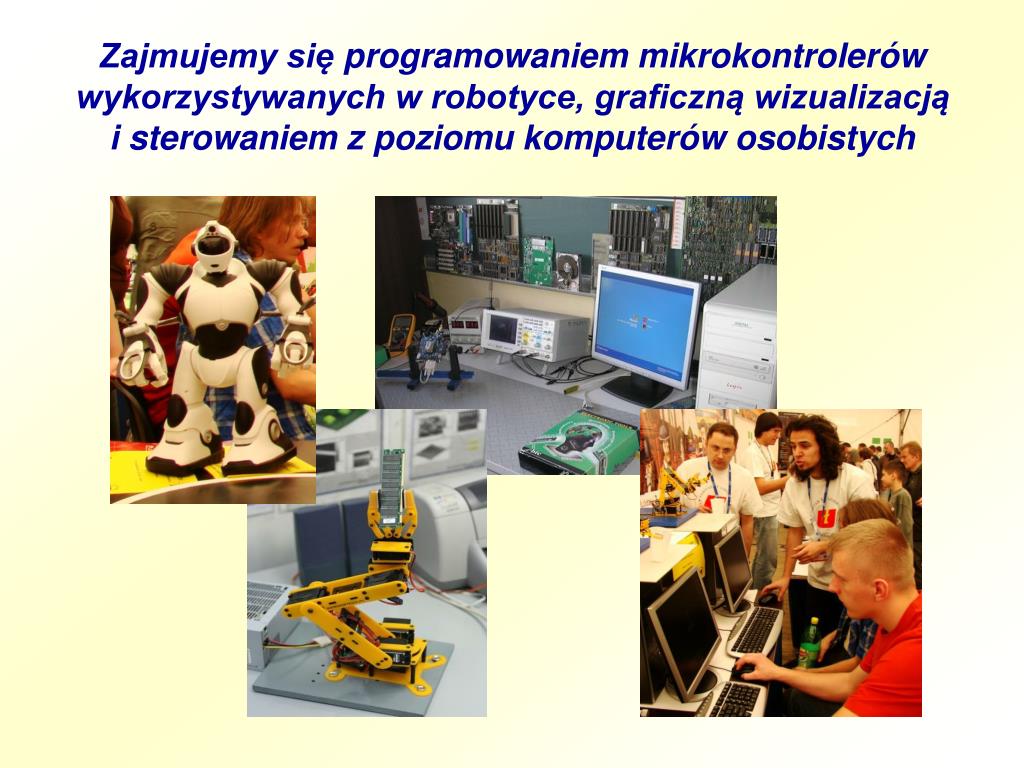 Zajmujemy się programowaniem mikrokontrolerów wykorzystywanych w robotyce, graficzną wizualizacją i sterowaniem z poziomu komputerów osobistych